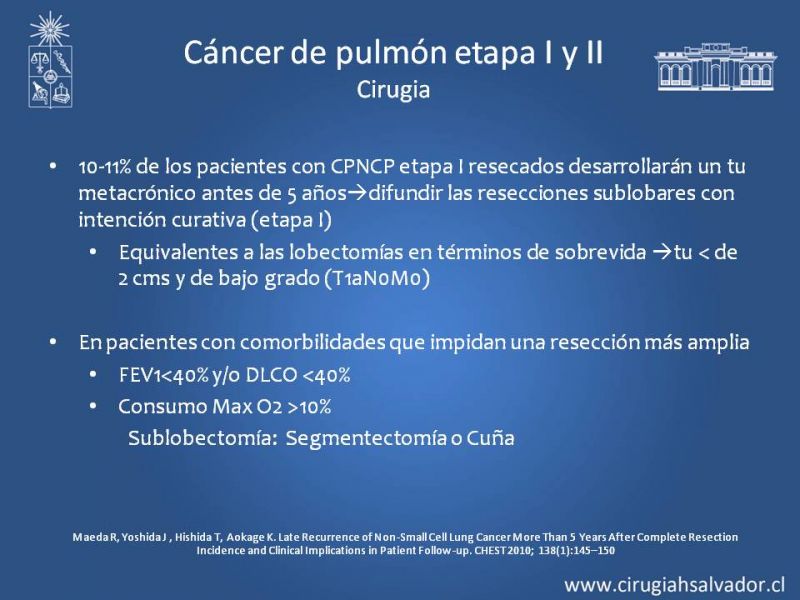 Cáncer de pulmón etapa I y II
Cirugia

• 10-11% de los pacientes con CPNCP etapa I resecados desarrollarán un tu metacrónico antes de 5 años→difundir las resecciones sublobares con intención curativa (etapa I)
  • Equivalentes a las lobectomías en términos de sobrevida →tu < de 2 cms y de bajo grado (T1aN0M0)

• En pacientes con comorbilidades que impidan una resección más amplia
  • FEV1<40% y/o DLCO <40%
  • Consumo Max O2 >10%
  Sublobectomía: Segmentectomía o Cuña

Maeda R, Yoshida J , Hishida T, Aokage K. Late Recurrence of Non-Small Cell Lung Cancer More Than 5 Years After Complete Resection Incidence and Clinical Implications in Patient Follow-up. CHEST 2010; 138(1):145–150

www.cirugiahsalvador.cl